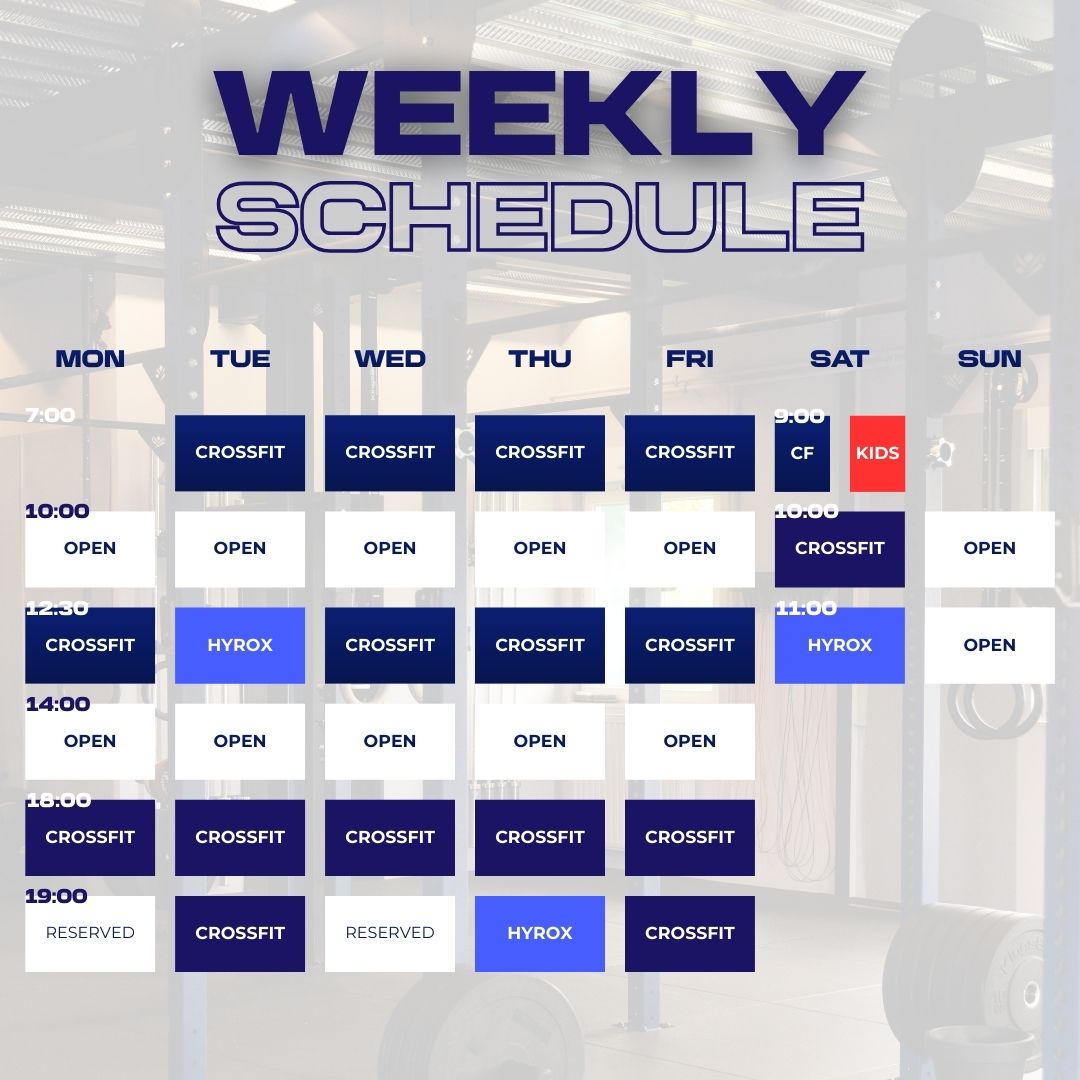 WEEKLY
SCHEDULE

| MON | TUE | WED | THU | FRI | SAT | SUN |
|---|---|---|---|---|---|---|
| 7:00 | CROSSFIT | CROSSFIT | CROSSFIT | CROSSFIT | 9:00 CF KIDS | |
| 10:00 OPEN | OPEN | OPEN | OPEN | OPEN | 10:00 CROSSFIT | OPEN |
| 12:30 CROSSFIT | HYROX | CROSSFIT | CROSSFIT | CROSSFIT | 11:00 HYROX | OPEN |
| 14:00 OPEN | OPEN | OPEN | OPEN | OPEN | | |
| 18:00 CROSSFIT | CROSSFIT | CROSSFIT | CROSSFIT | CROSSFIT | | |
| 19:00 RESERVED | CROSSFIT | RESERVED | HYROX | CROSSFIT | | |